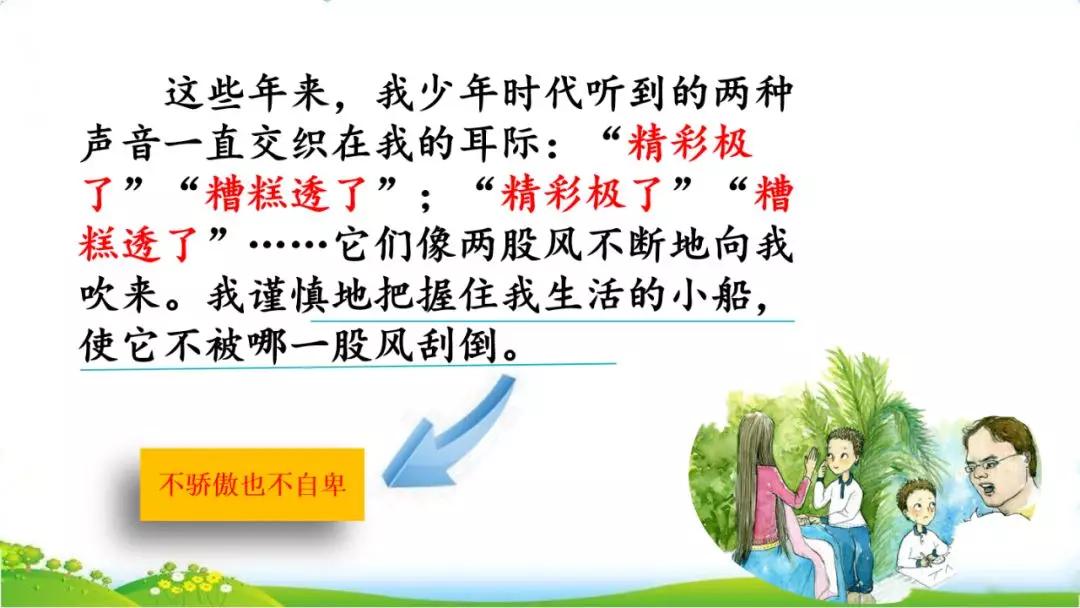 这些年来，我少年时代听到的两种声音一直交织在我的耳际：“精彩极了”“糟糕透了”；“精彩极了”“糟糕透了”……它们像两股风不断地向我吹来。我谨慎地把握住我生活的小船，使它不被哪一股风刮倒。

不骄傲也不自卑